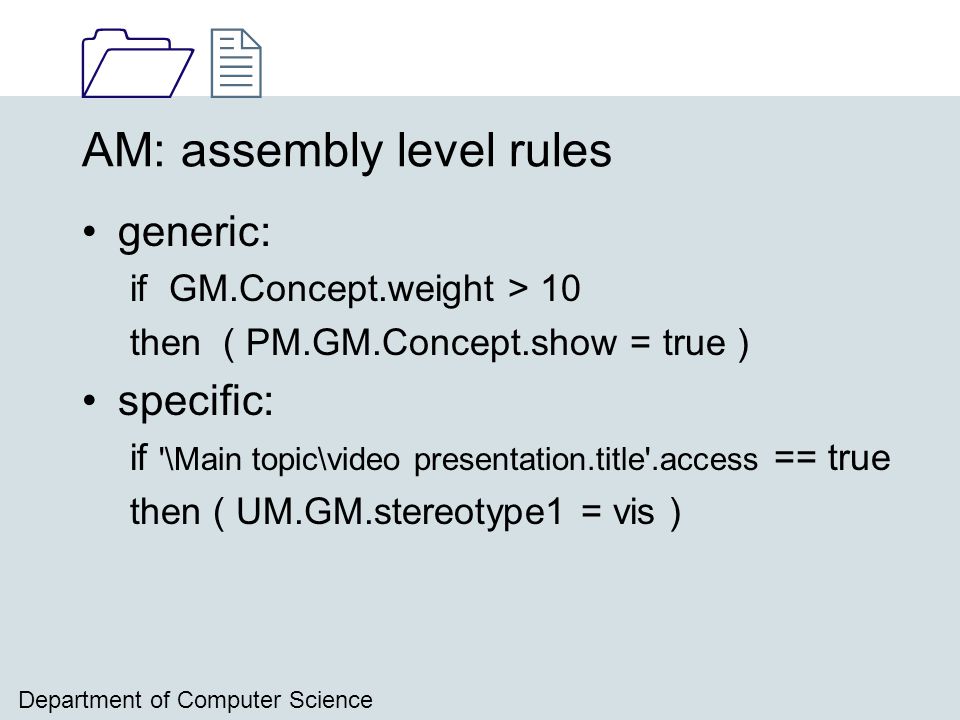 AM: assembly level rules

• generic:

if GM.Concept.weight > 10

then ( PM.GM.Concept.show = true )

• specific:

if '\Main topic\video presentation.title'.access == true

then ( UM.GM.stereotype1 = vis )

Department of Computer Science